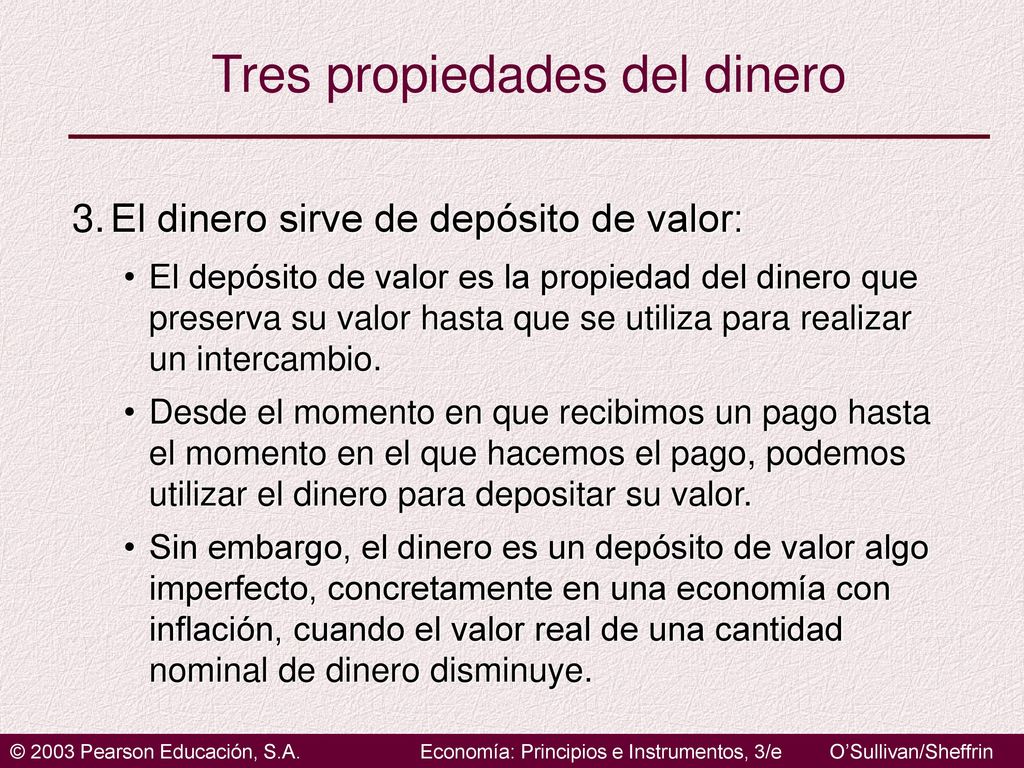 Tres propiedades del dinero

3. El dinero sirve de depósito de valor:

• El depósito de valor es la propiedad del dinero que preserva su valor hasta que se utiliza para realizar un intercambio.

• Desde el momento en que recibimos un pago hasta el momento en el que hacemos el pago, podemos utilizar el dinero para depositar su valor.

• Sin embargo, el dinero es un depósito de valor algo imperfecto, concretamente en una economía con inflación, cuando el valor real de una cantidad nominal de dinero disminuye.

© 2003 Pearson Educación, S.A. Economía: Principios e Instrumentos, 3/e O'Sullivan/Sheffrin